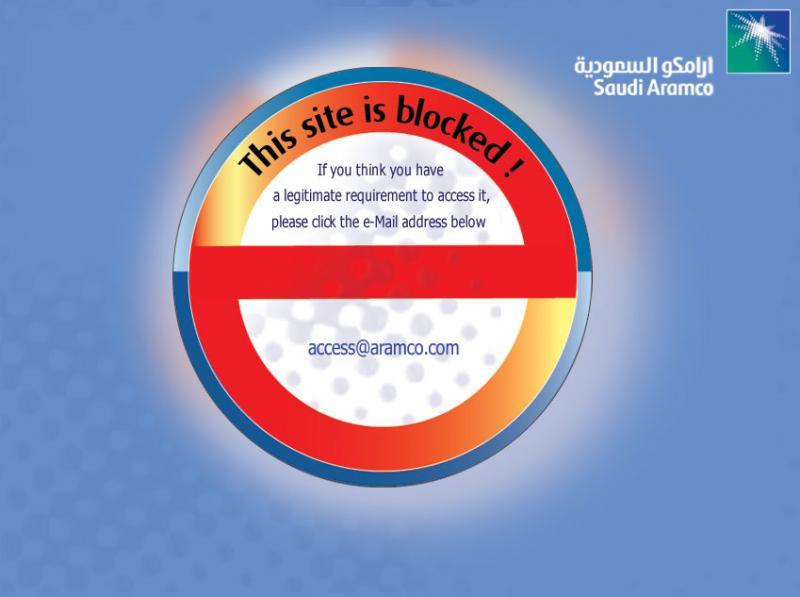 ارامكو السعودية
Saudi Aramco

This site is blocked !

If you think you have a legitimate requirement to access it, please click the e-Mail address below

access@aramco.com